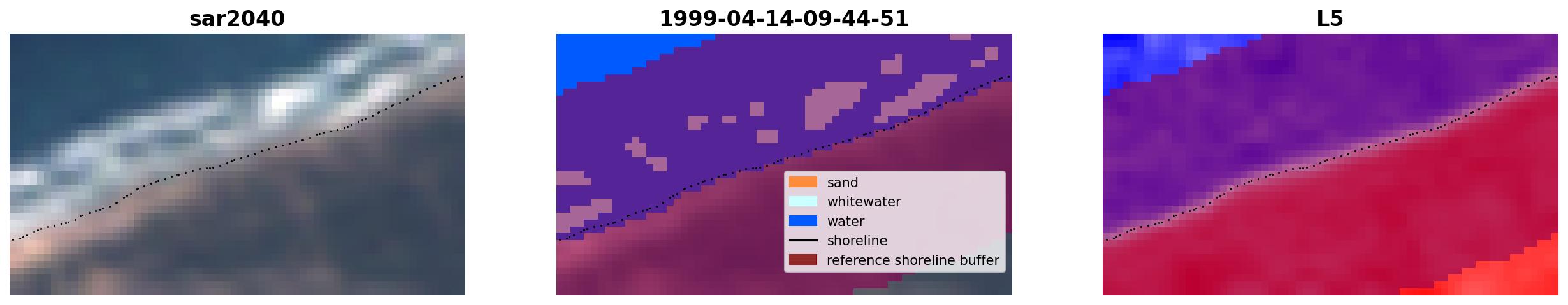 sar2040

1999-04-14-09-44-51

sand
whitewater
water
shoreline
reference shoreline buffer

L5